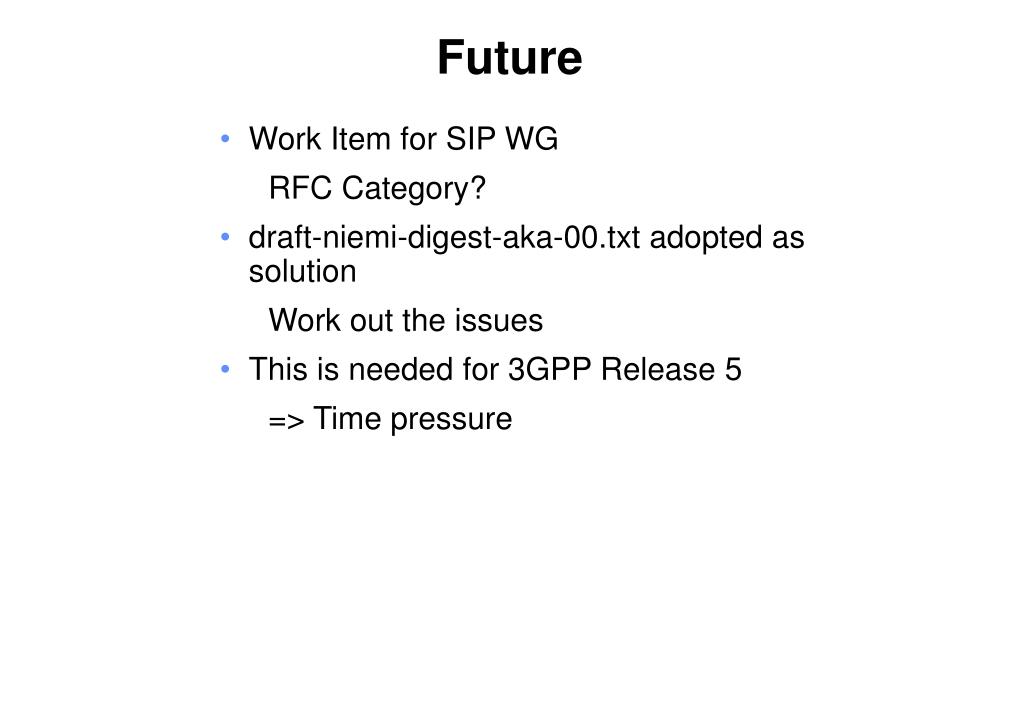 Future

• Work Item for SIP WG

RFC Category?

• draft-niemi-digest-aka-00.txt adopted as solution

Work out the issues

• This is needed for 3GPP Release 5

=> Time pressure